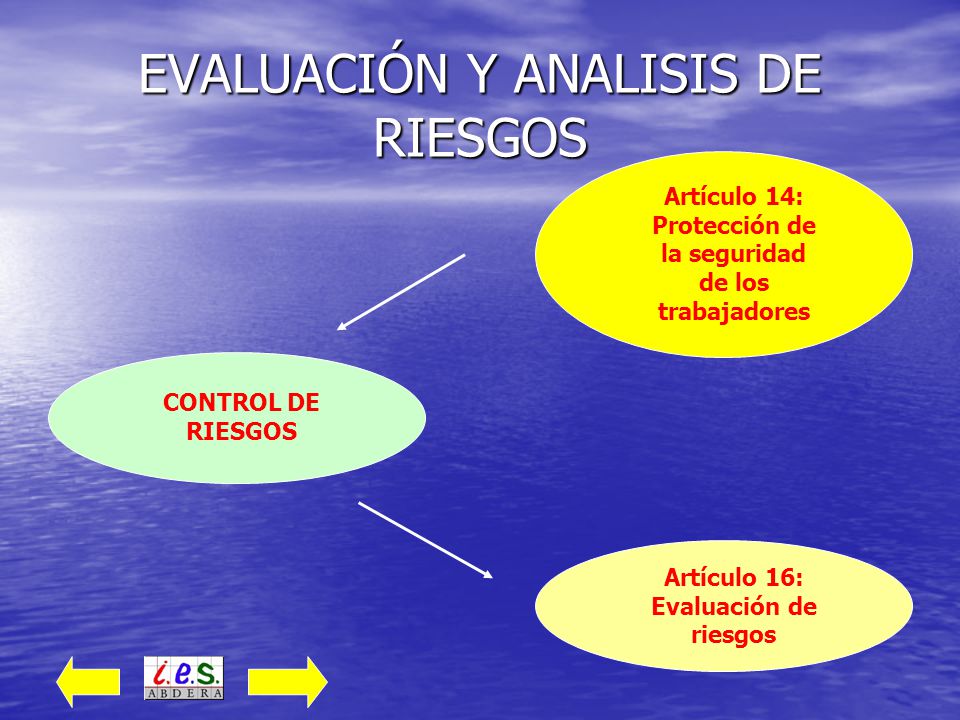 EVALUACIÓN Y ANALISIS DE RIESGOS

Artículo 14: Protección de la seguridad de los trabajadores

CONTROL DE RIESGOS

Artículo 16: Evaluación de riesgos

i.e.s. ABDERA